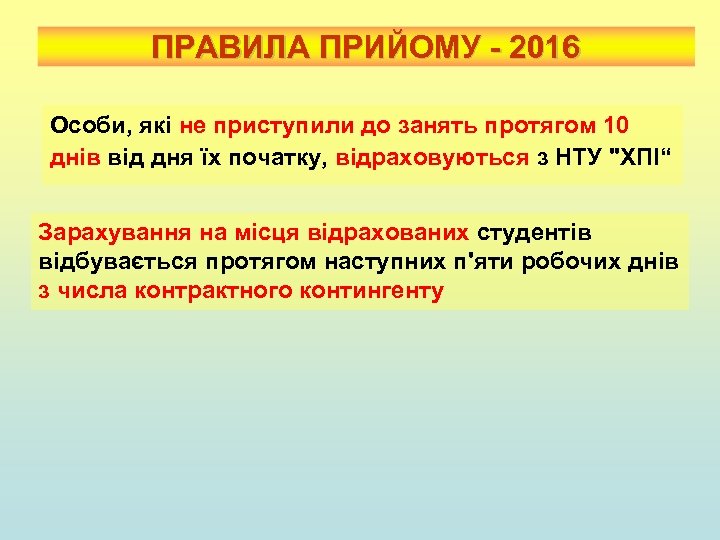 ПРАВИЛА ПРИЙОМУ - 2016

Особи, які не приступили до занять протягом 10 днів від дня їх початку, відраховуються з НТУ "ХПІ“

Зарахування на місця відрахованих студентів відбувається протягом наступних п'яти робочих днів з числа контрактного контингенту